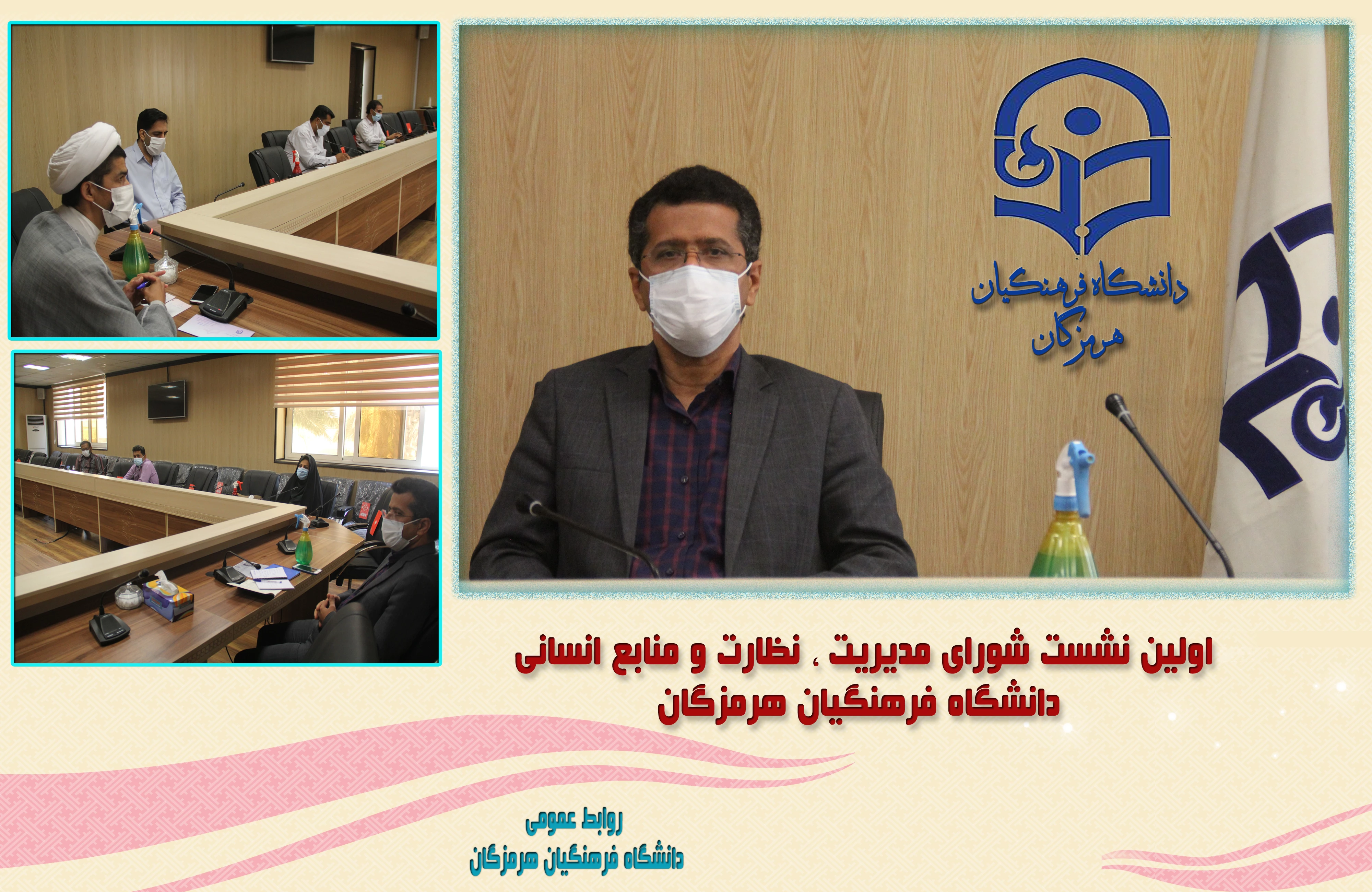 دانشگاه فرهنگیان
هرمزگان

اولین نشست شورای مدیریت ، نظارت و منابع انسانی
دانشگاه فرهنگیان هرمزگان

روابط عمومی
دانشگاه فرهنگیان هرمزگان